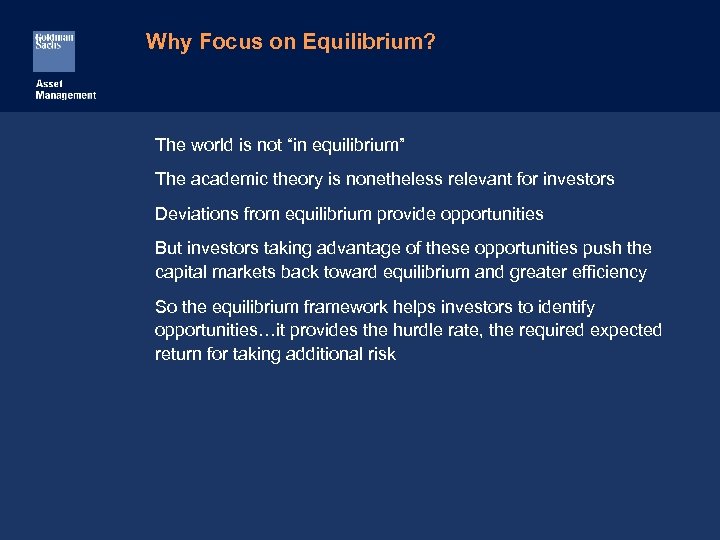 Goldman Sachs

Asset Management

Why Focus on Equilibrium?

The world is not "in equilibrium"

The academic theory is nonetheless relevant for investors

Deviations from equilibrium provide opportunities

But investors taking advantage of these opportunities push the capital markets back toward equilibrium and greater efficiency

So the equilibrium framework helps investors to identify opportunities…it provides the hurdle rate, the required expected return for taking additional risk